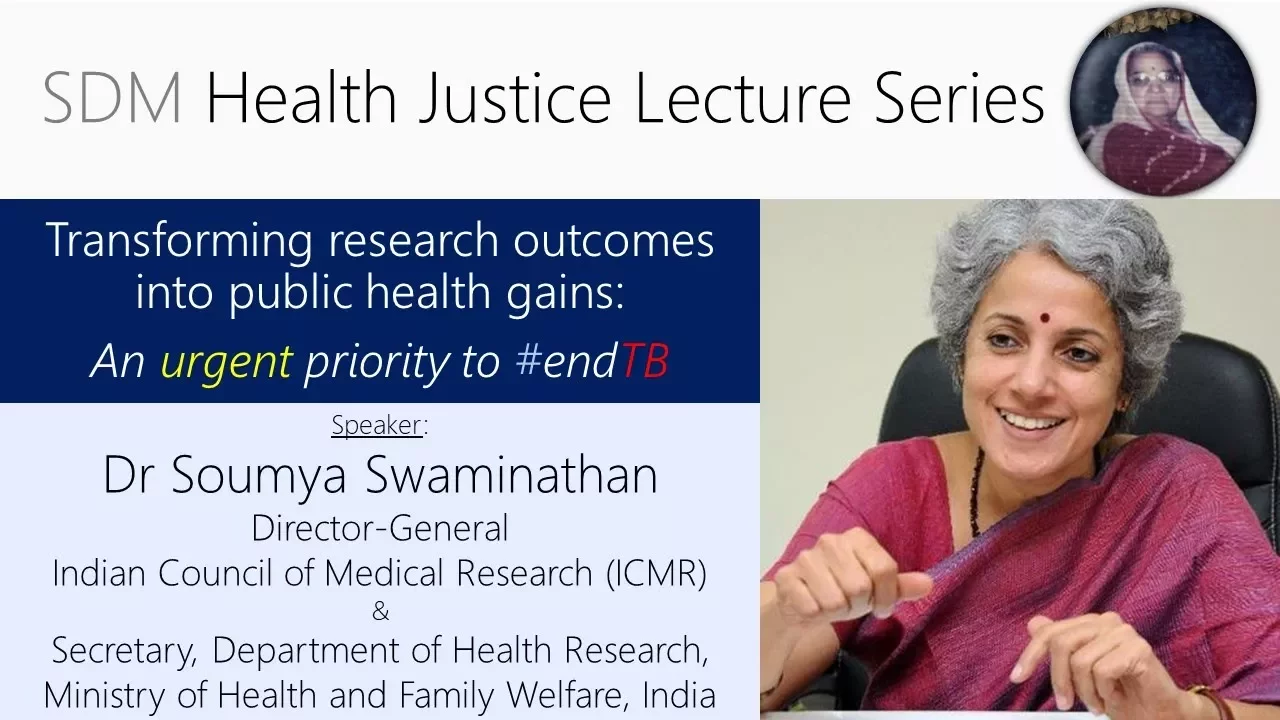 SDM Health Justice Lecture Series

Transforming research outcomes into public health gains:
An urgent priority to #endTB

Speaker:
Dr Soumya Swaminathan
Director-General
Indian Council of Medical Research (ICMR)
&
Secretary, Department of Health Research, Ministry of Health and Family Welfare, India